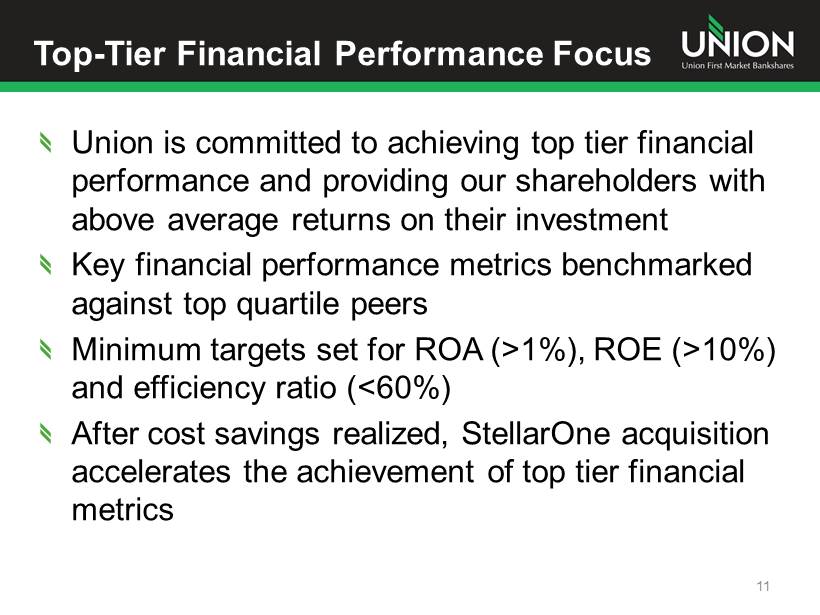 Top-Tier Financial Performance Focus

UNION
Union First Market Bankshares

Union is committed to achieving top tier financial performance and providing our shareholders with above average returns on their investment

Key financial performance metrics benchmarked against top quartile peers

Minimum targets set for ROA (>1%), ROE (>10%) and efficiency ratio (<60%)

After cost savings realized, StellarOne acquisition accelerates the achievement of top tier financial metrics

11